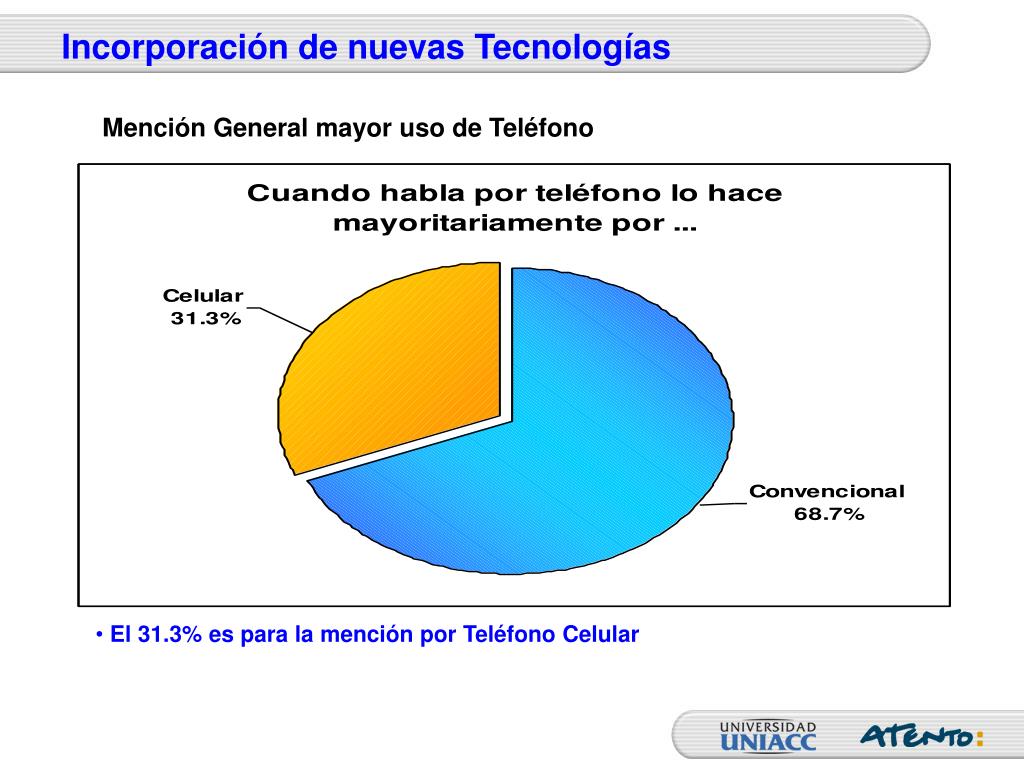 Incorporación de nuevas Tecnologías

Mención General mayor uso de Teléfono

Cuando habla por teléfono lo hace mayoritariamente por ...

Celular
31.3%

Convencional
68.7%

• El 31.3% es para la mención por Teléfono Celular

UNIVERSIDAD UNIACC

ATENTO: